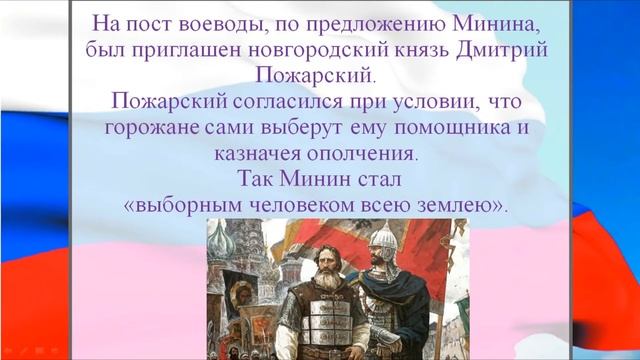 На пост воеводы, по предложению Минина, был приглашен новгородский князь Дмитрий Пожарский.
Пожарский согласился при условии, что горожане сами выберут ему помощника и казначея ополчения.
Так Минин стал «выборным человеком всею землею».